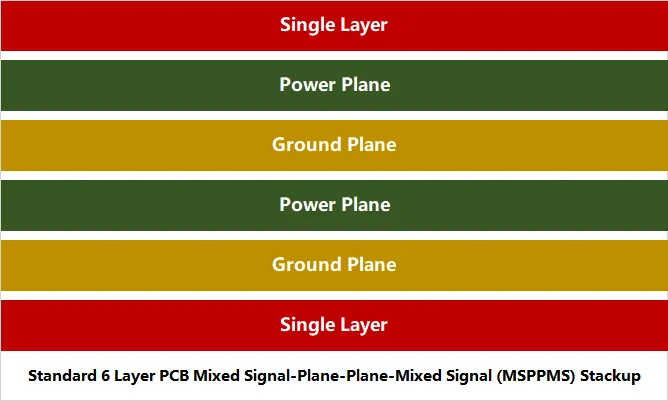 Single Layer

Power Plane

Ground Plane

Power Plane

Ground Plane

Single Layer

Standard 6 Layer PCB Mixed Signal-Plane-Plane-Mixed Signal (MSPPMS) Stackup